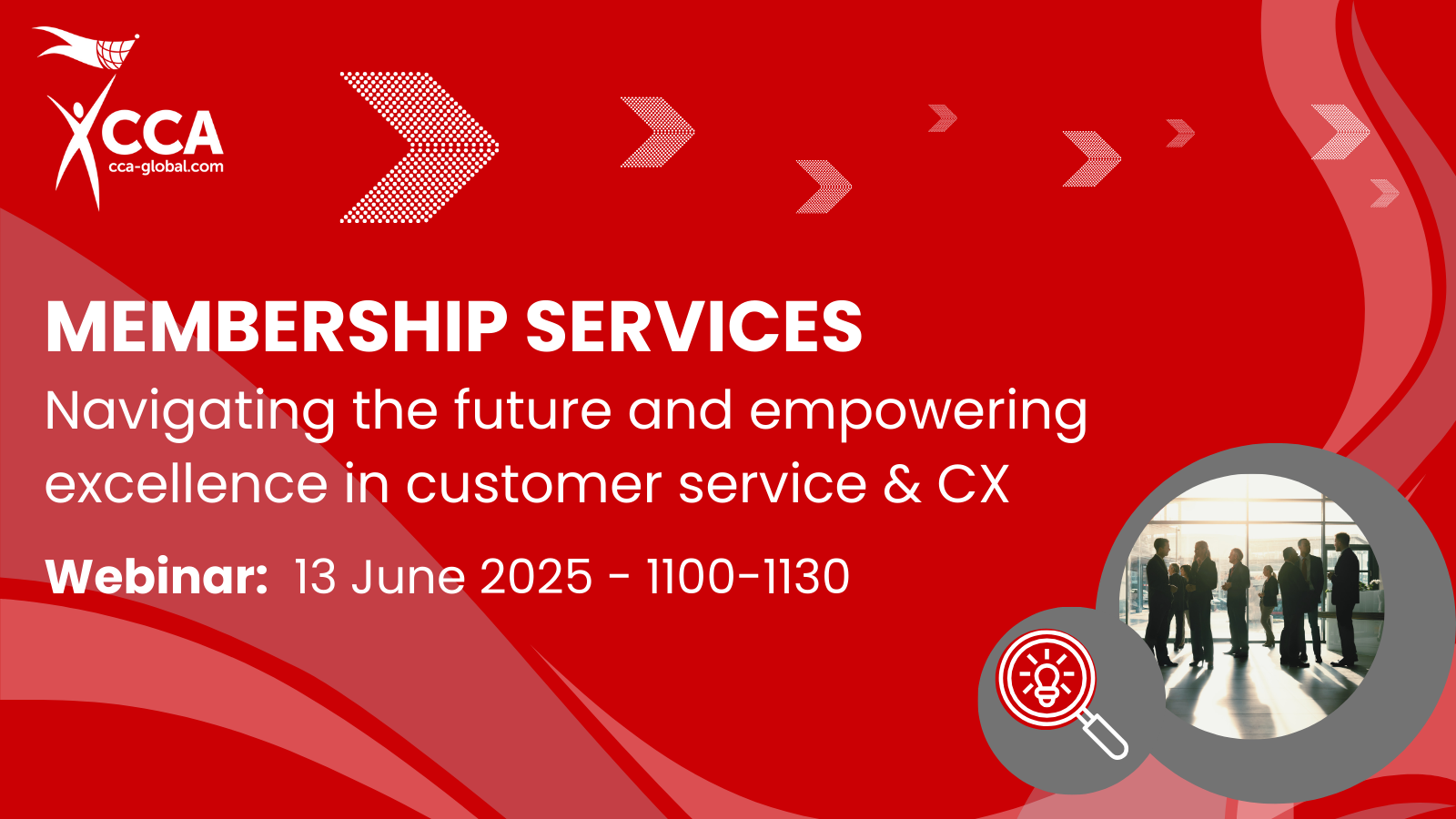 CCA
cca-global.com

MEMBERSHIP SERVICES
Navigating the future and empowering excellence in customer service & CX

Webinar: 13 June 2025 - 1100-1130